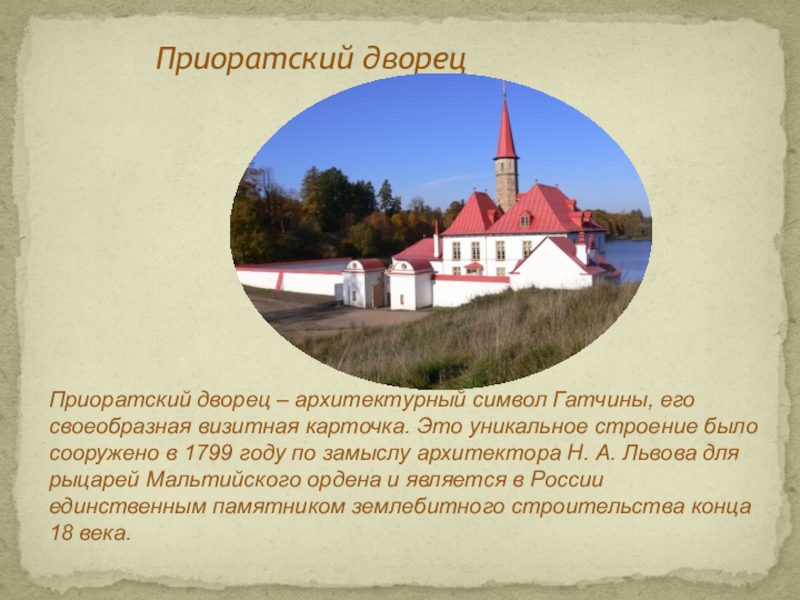 Приоратский дворец

Приоратский дворец – архитектурный символ Гатчины, его своеобразная визитная карточка. Это уникальное строение было сооружено в 1799 году по замыслу архитектора Н. А. Львова для рыцарей Мальтийского ордена и является в России единственным памятником землебитного строительства конца 18 века.